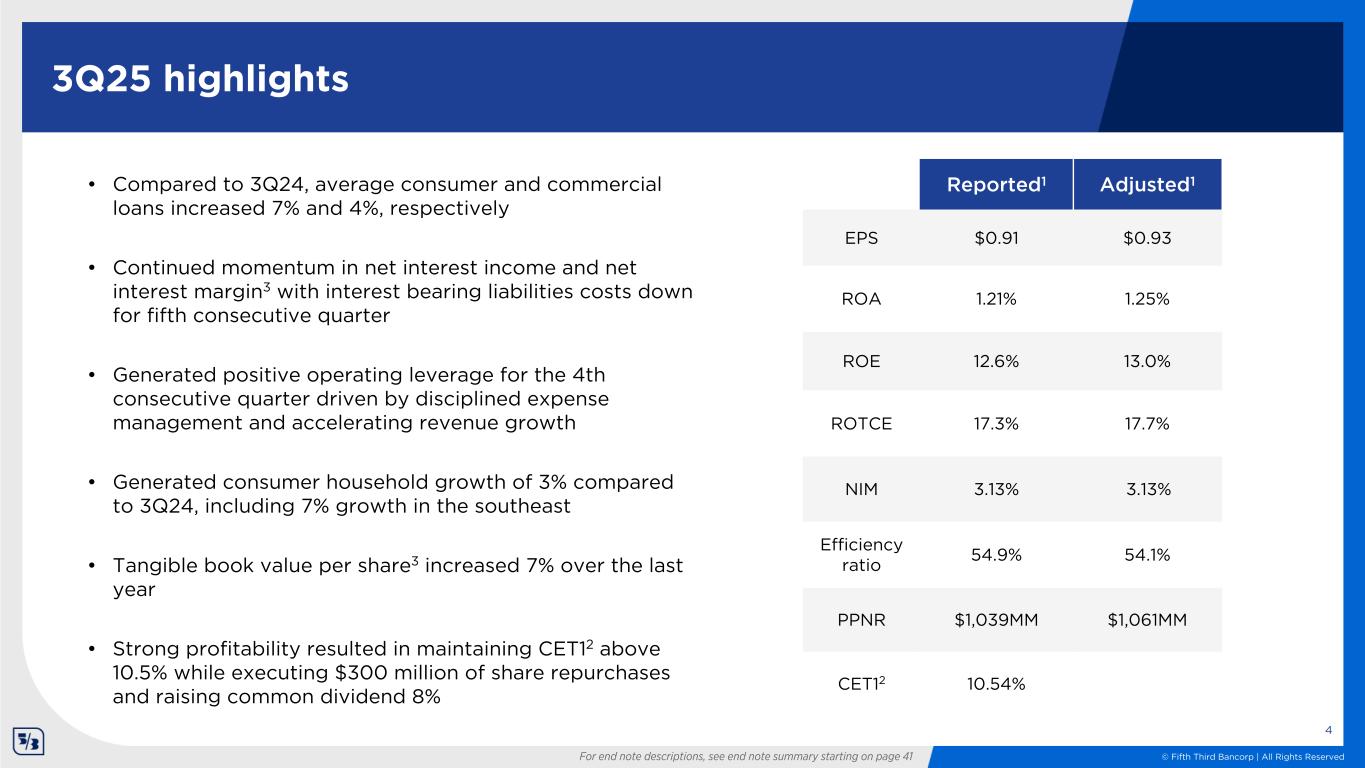 3Q25 highlights

• Compared to 3Q24, average consumer and commercial loans increased 7% and 4%, respectively

• Continued momentum in net interest income and net interest margin$^3$ with interest bearing liabilities costs down for fifth consecutive quarter

• Generated positive operating leverage for the 4th consecutive quarter driven by disciplined expense management and accelerating revenue growth

• Generated consumer household growth of 3% compared to 3Q24, including 7% growth in the southeast

• Tangible book value per share$^3$ increased 7% over the last year

• Strong profitability resulted in maintaining CET1$^2$ above 10.5% while executing \$300 million of share repurchases and raising common dividend 8%

| | Reported$^1$ | Adjusted$^1$ |
|---|---|---|
| EPS | \$0.91 | \$0.93 |
| ROA | 1.21% | 1.25% |
| ROE | 12.6% | 13.0% |
| ROTCE | 17.3% | 17.7% |
| NIM | 3.13% | 3.13% |
| Efficiency ratio | 54.9% | 54.1% |
| PPNR | \$1,039MM | \$1,061MM |
| CET1$^2$ | 10.54% | |

4

For end note descriptions, see end note summary starting on page 41

© Fifth Third Bancorp | All Rights Reserved